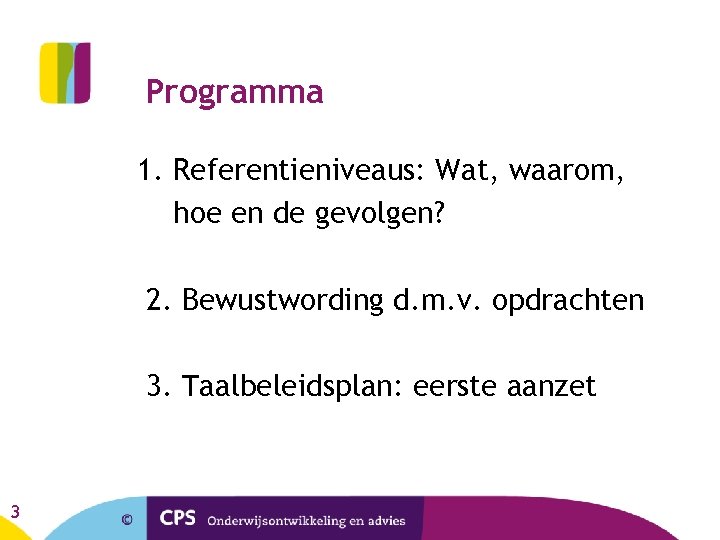 Programma

1. Referentieniveaus: Wat, waarom, hoe en de gevolgen?

2. Bewustwording d.m.v. opdrachten

3. Taalbeleidsplan: eerste aanzet

3

© CPS Onderwijsontwikkeling en advies